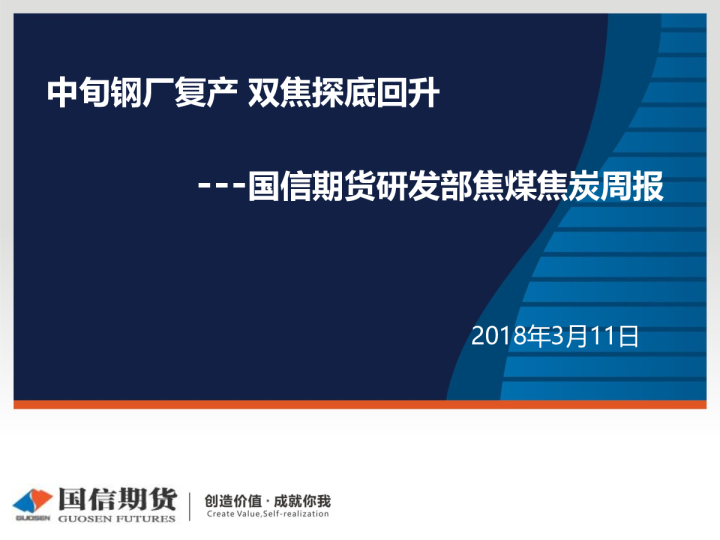 中旬钢厂复产 双焦探底回升

---国信期货研发部焦煤焦炭周报

2018年3月11日

GUOSEN 国信期货 GUOSEN FUTURES

创造价值 · 成就你我
Create Value,Self-realization